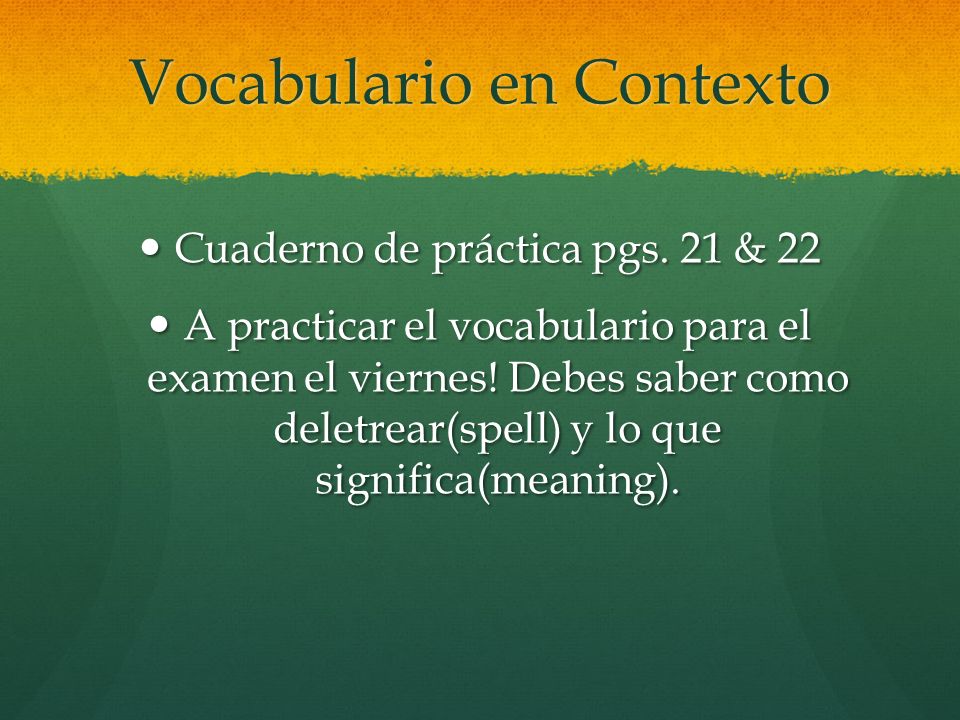 Vocabulario en Contexto

• Cuaderno de práctica pgs. 21 & 22

• A practicar el vocabulario para el examen el viernes! Debes saber como deletrear(spell) y lo que significa(meaning).